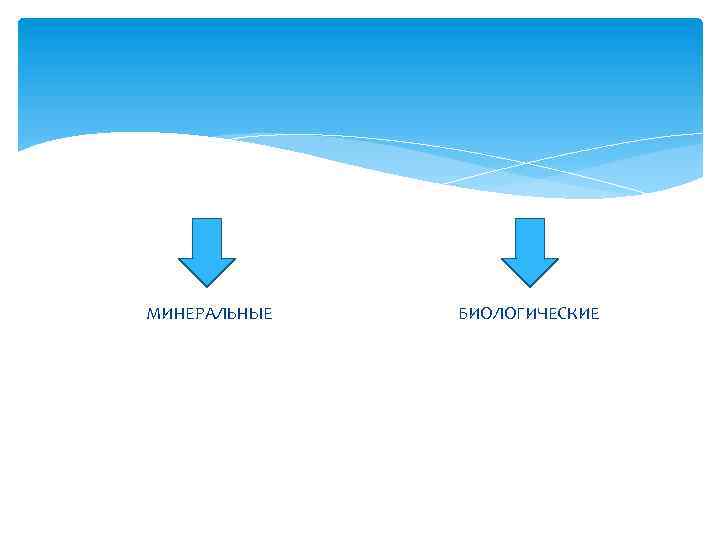 МИНЕРАЛЬНЫЕ

БИОЛОГИЧЕСКИЕ